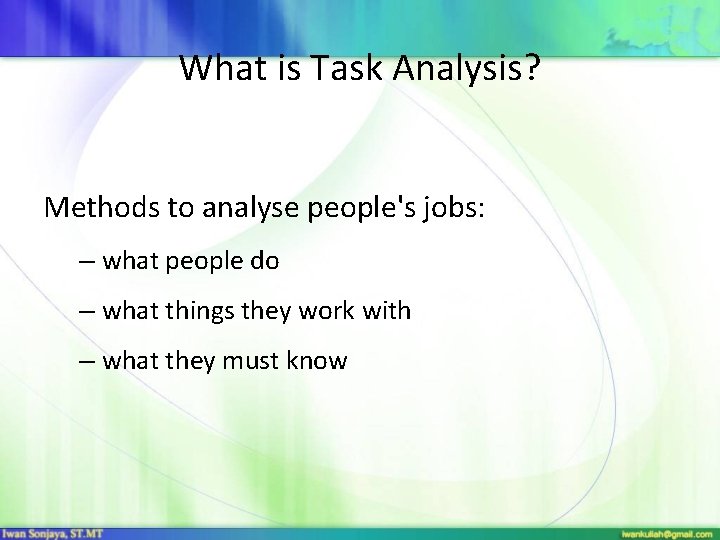 What is Task Analysis?

Methods to analyse people's jobs:

– what people do

– what things they work with

– what they must know

Iwan Sonjaya, ST.MT

iwankuliah@gmail.com